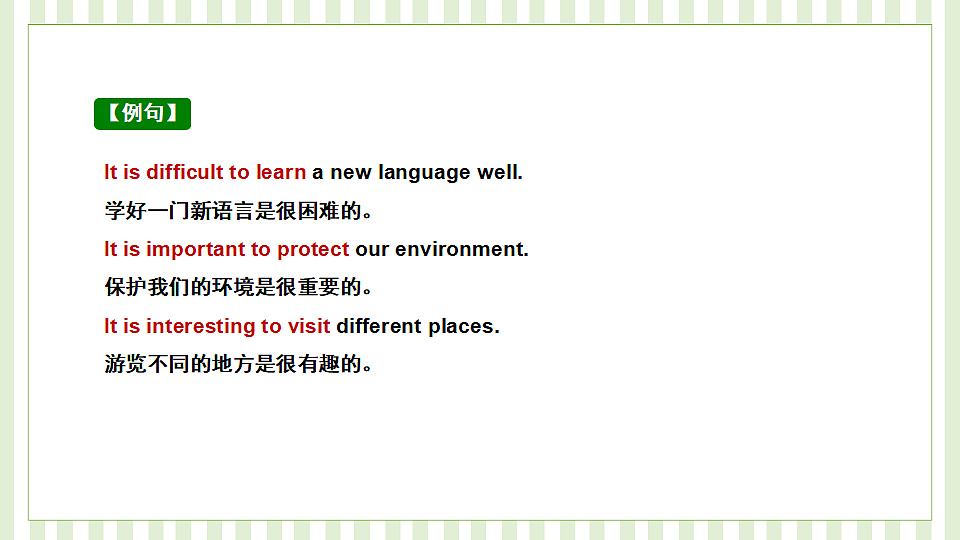 【例句】

It is difficult to learn a new language well.

学好一门新语言是很困难的。

It is important to protect our environment.

保护我们的环境是很重要的。

It is interesting to visit different places.

游览不同的地方是很有趣的。